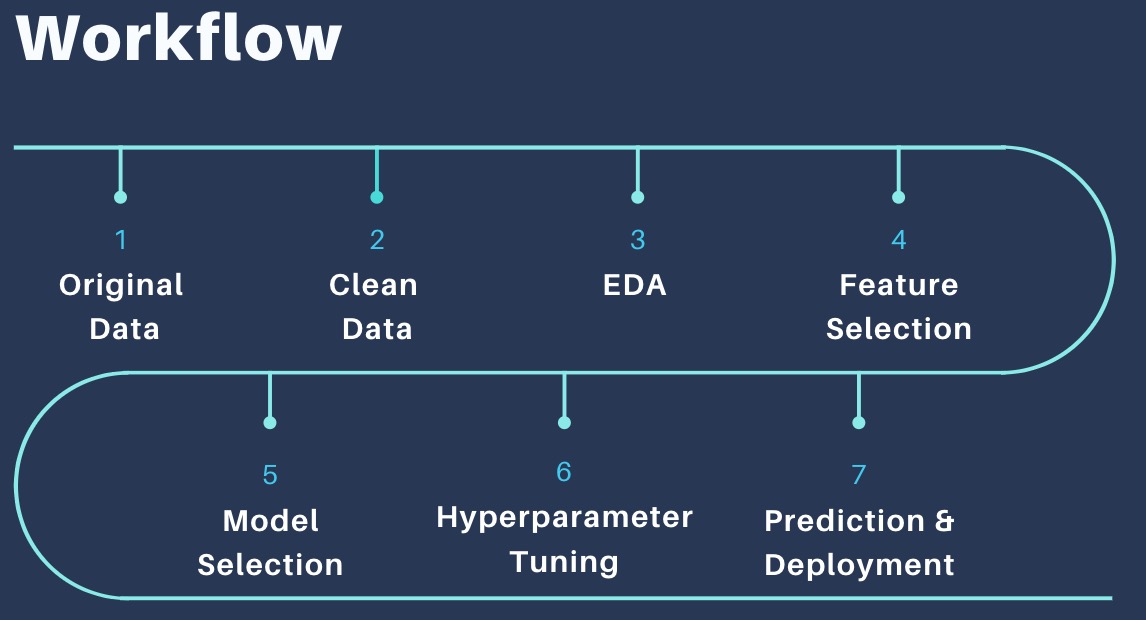 Workflow

1
Original Data

2
Clean Data

3
EDA

4
Feature Selection

5
Model Selection

6
Hyperparameter Tuning

7
Prediction & Deployment